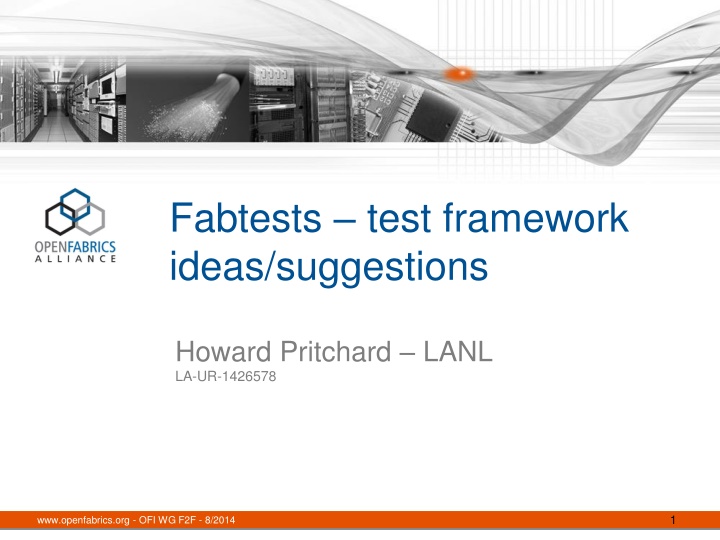 OPENFABRICS
ALLIANCE

Fabtests – test framework ideas/suggestions

Howard Pritchard – LANL
LA-UR-1426578

www.openfabrics.org - OFI WG F2F - 8/2014

1